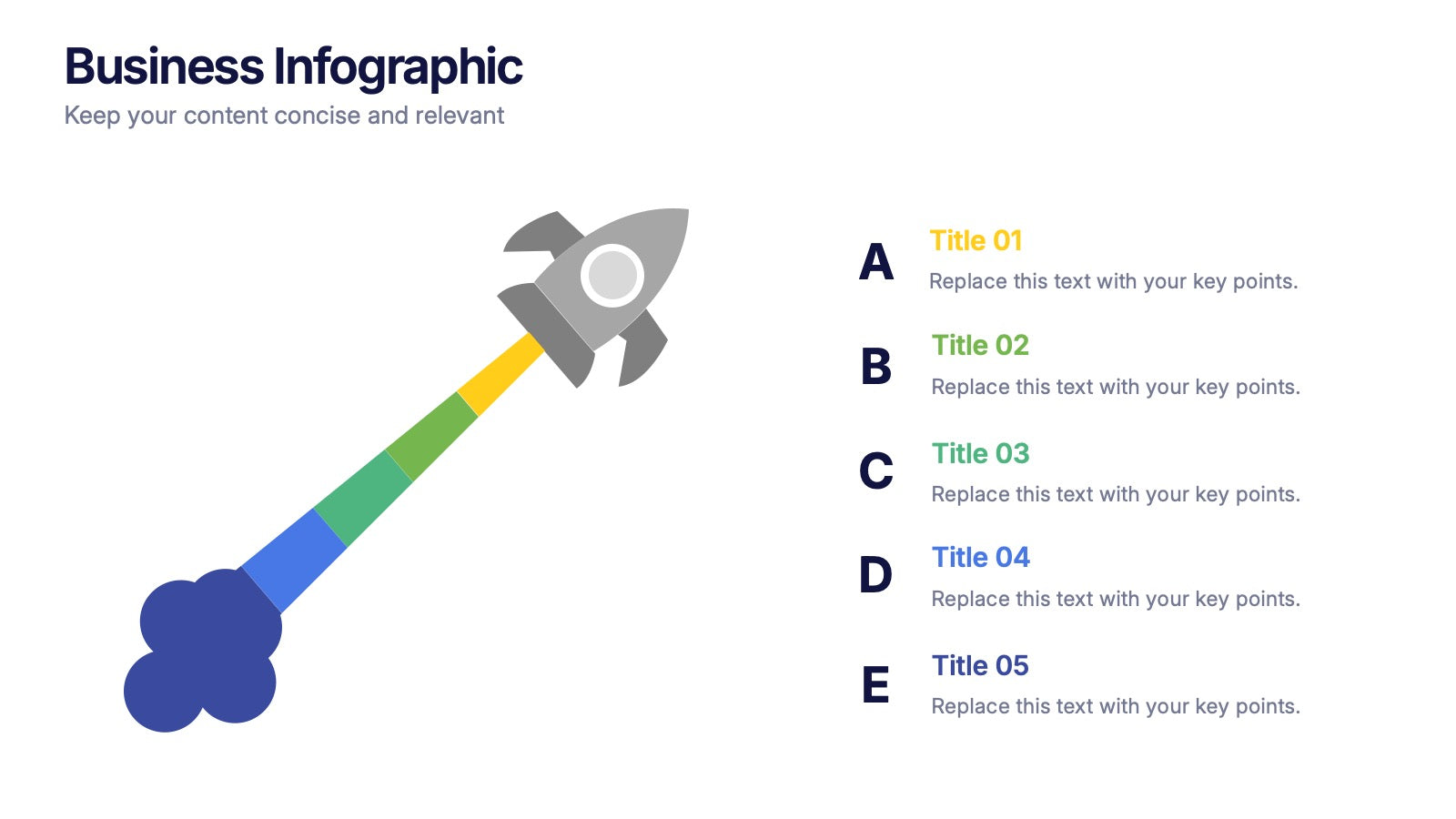 Business Infographic
Keep your content concise and relevant

A
Title 01
Replace this text with your key points.

B
Title 02
Replace this text with your key points.

C
Title 03
Replace this text with your key points.

D
Title 04
Replace this text with your key points.

E
Title 05
Replace this text with your key points.